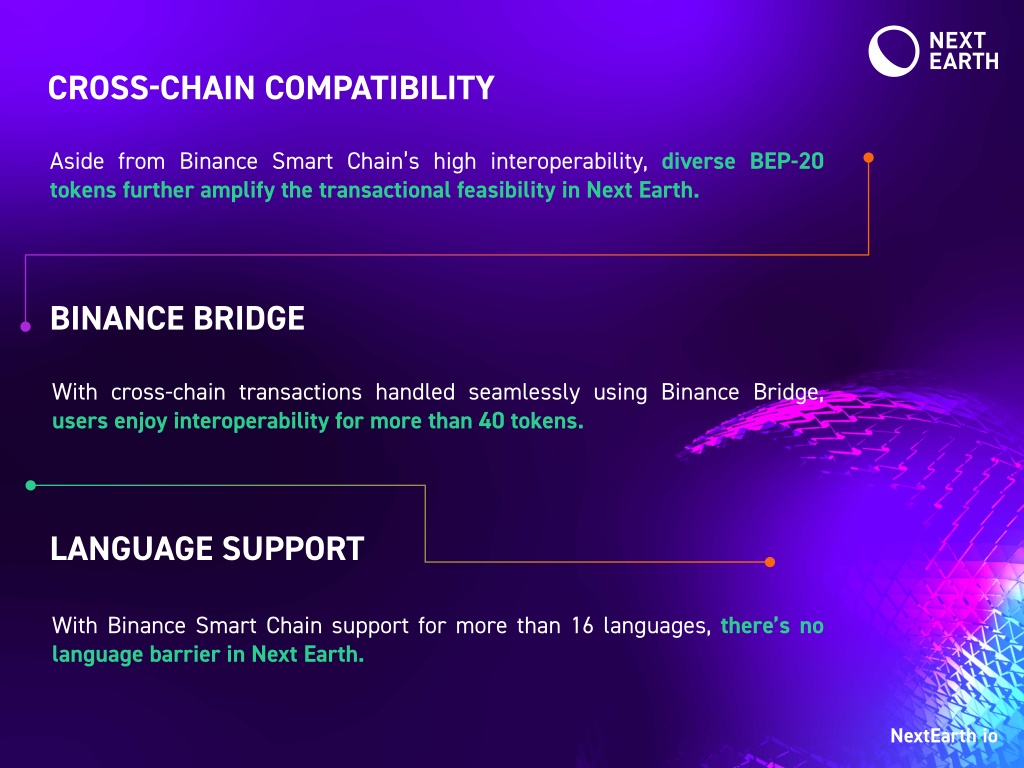 NEXT EARTH

CROSS-CHAIN COMPATIBILITY

Aside from Binance Smart Chain's high interoperability, diverse BEP-20 tokens further amplify the transactional feasibility in Next Earth.

BINANCE BRIDGE

With cross-chain transactions handled seamlessly using Binance Bridge, users enjoy interoperability for more than 40 tokens.

LANGUAGE SUPPORT

With Binance Smart Chain support for more than 16 languages, there's no language barrier in Next Earth.

NextEarth.io